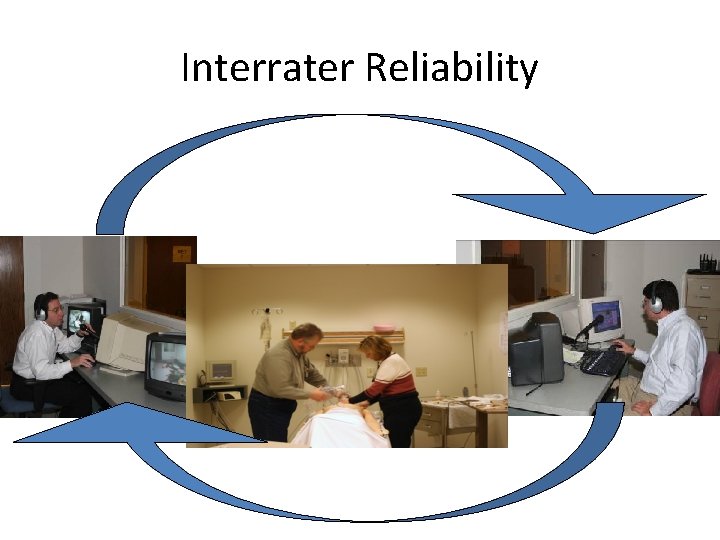 Interrater Reliability